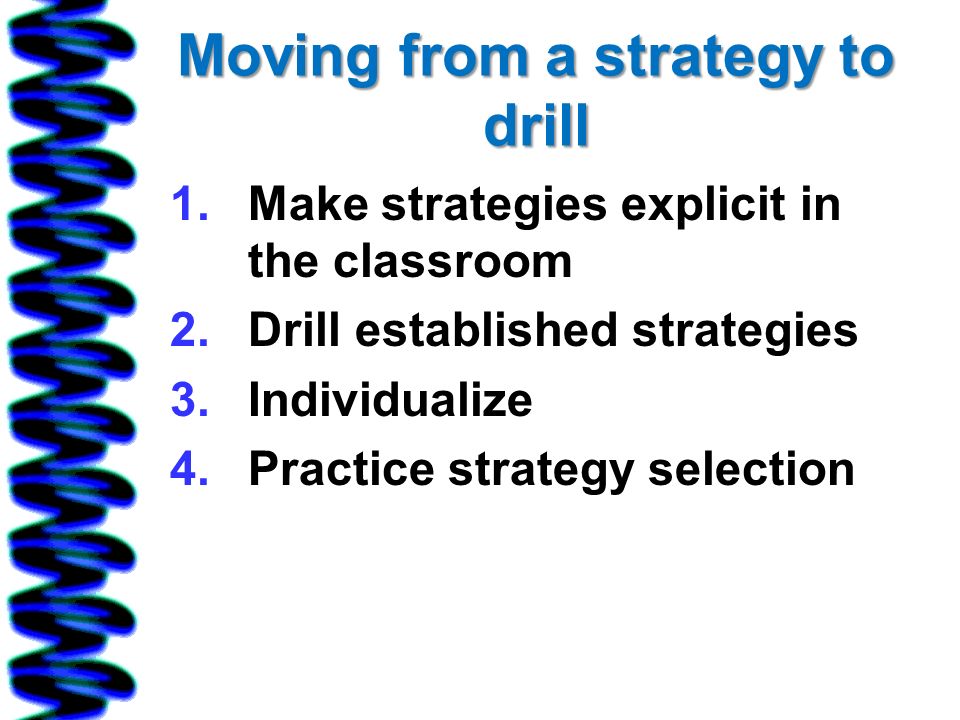 Moving from a strategy to drill

1. Make strategies explicit in the classroom
2. Drill established strategies
3. Individualize
4. Practice strategy selection